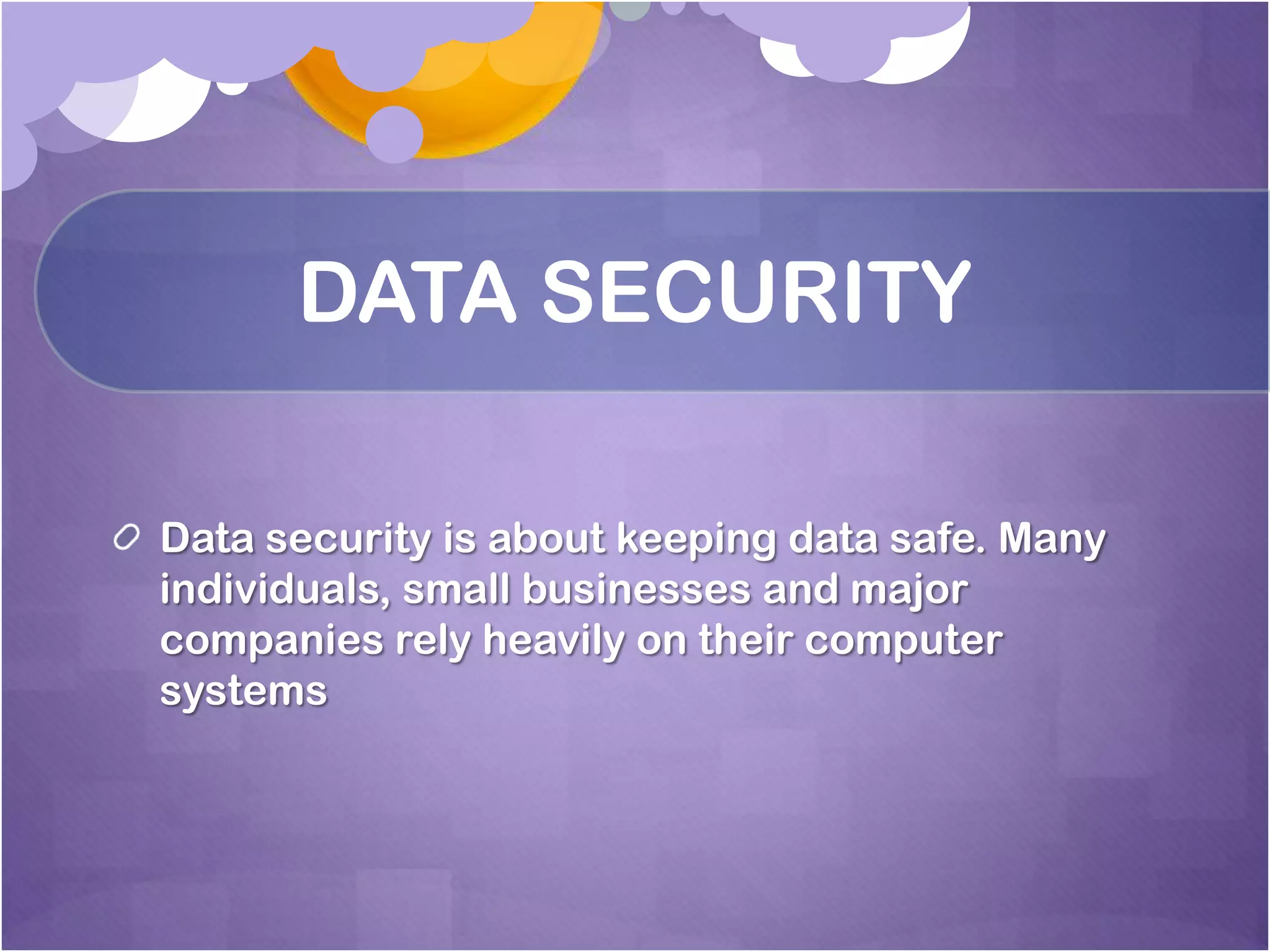 DATA SECURITY

Data security is about keeping data safe. Many individuals, small businesses and major companies rely heavily on their computer systems